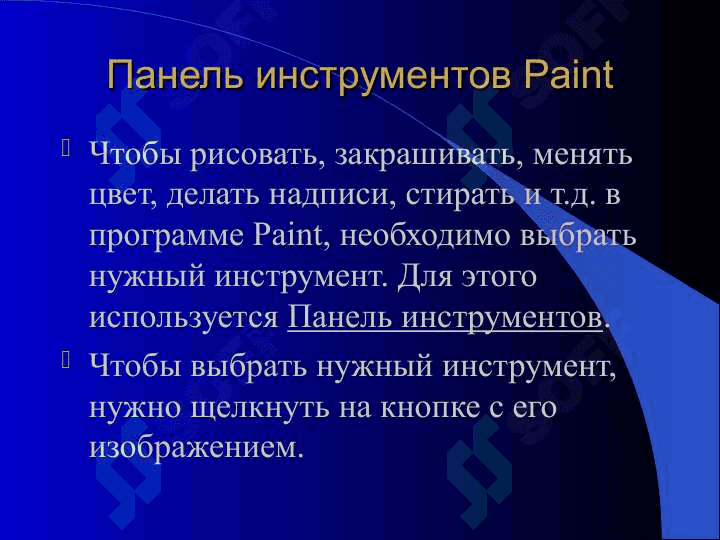 Панель инструментов Paint

Чтобы рисовать, закрашивать, менять цвет, делать надписи, стирать и т.д. в программе Paint, необходимо выбрать нужный инструмент. Для этого используется Панель инструментов.

Чтобы выбрать нужный инструмент, нужно щелкнуть на кнопке с его изображением.